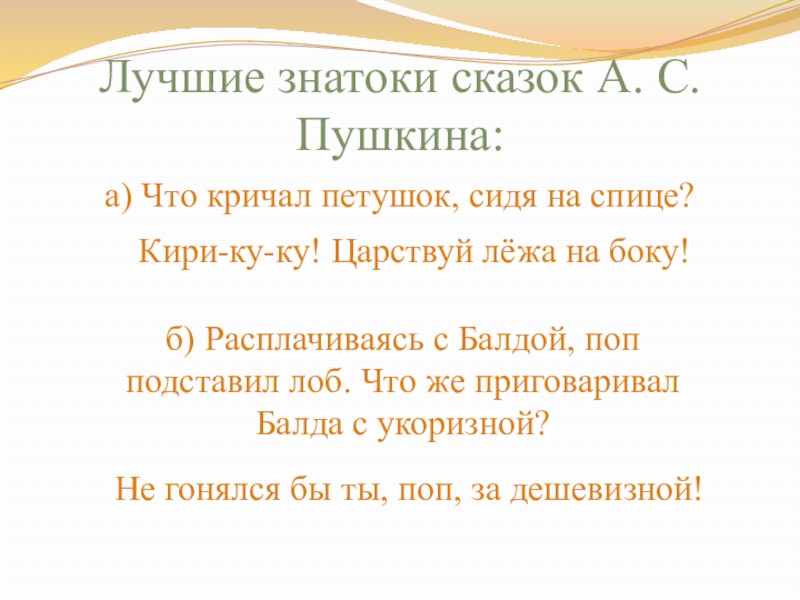 Лучшие знатоки сказок А. С. Пушкина:

а) Что кричал петушок, сидя на спице?

Кири-ку-ку! Царствуй лёжа на боку!

б) Расплачиваясь с Балдой, поп подставил лоб. Что же приговаривал Балда с укоризной?

Не гонялся бы ты, поп, за дешевизной!